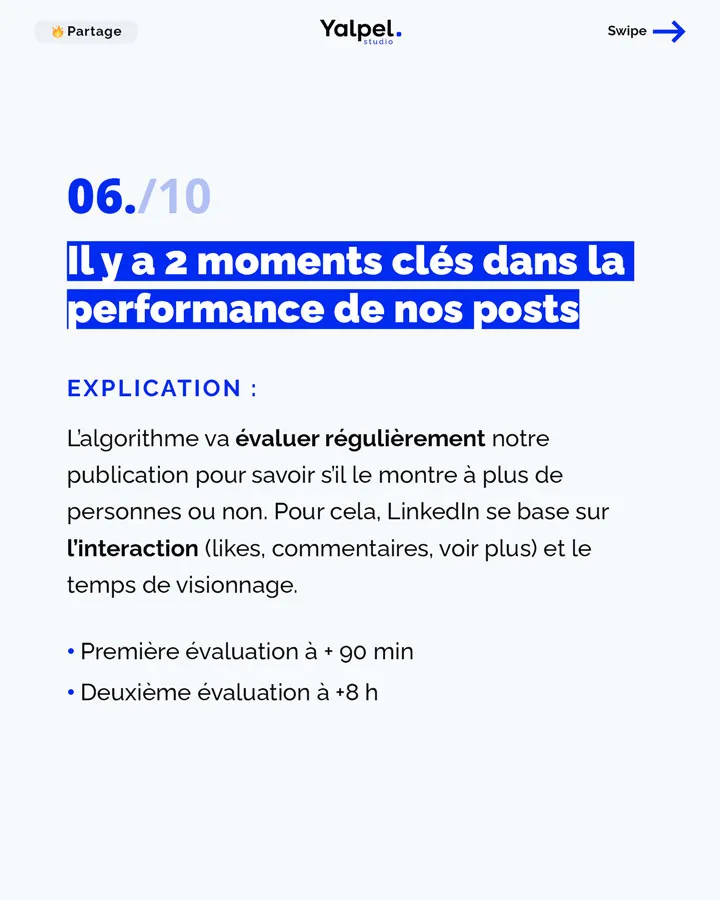 Partage

Yalpel.
studio

Swipe

06./10

Il y a 2 moments clés dans la performance de nos posts

EXPLICATION :

L'algorithme va évaluer régulièrement notre publication pour savoir s'il le montre à plus de personnes ou non. Pour cela, LinkedIn se base sur l'interaction (likes, commentaires, voir plus) et le temps de visionnage.

• Première évaluation à + 90 min
• Deuxième évaluation à +8 h